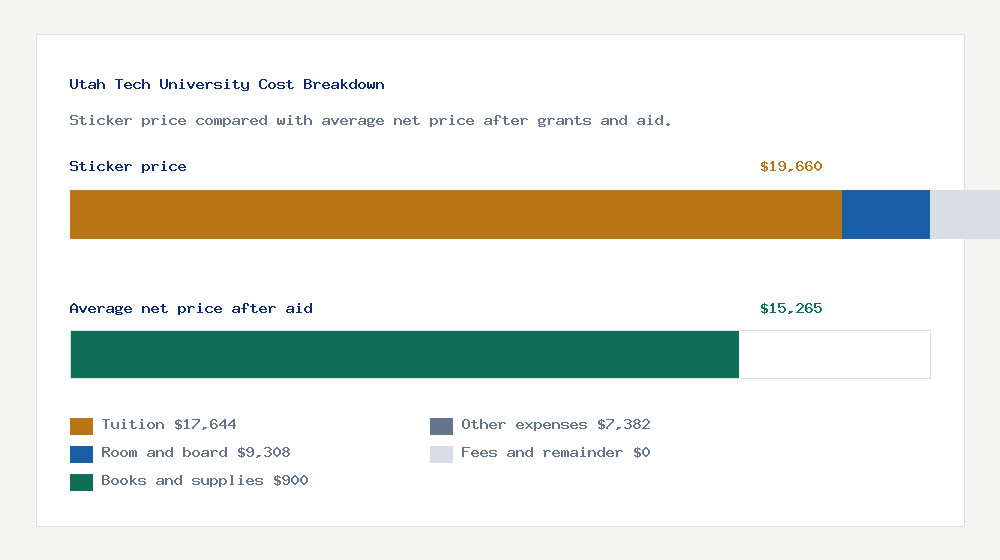 Utah Tech University Cost Breakdown

Sticker price compared with average net price after grants and aid.

Sticker price

$19,660

Average net price after aid

$15,265

Tuition $17,644

Room and board $9,308

Books and supplies $900

Other expenses $7,382

Fees and remainder $0